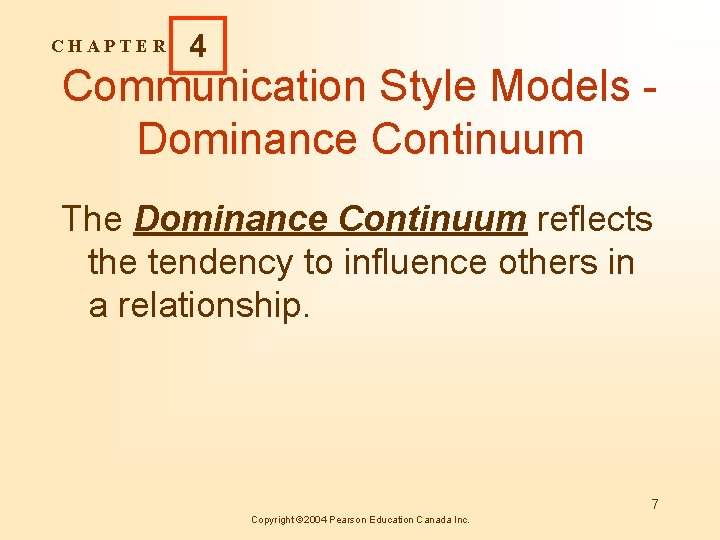 CHAPTER 4

Communication Style Models - Dominance Continuum

The Dominance Continuum reflects the tendency to influence others in a relationship.

7

Copyright ©2004 Pearson Education Canada Inc.